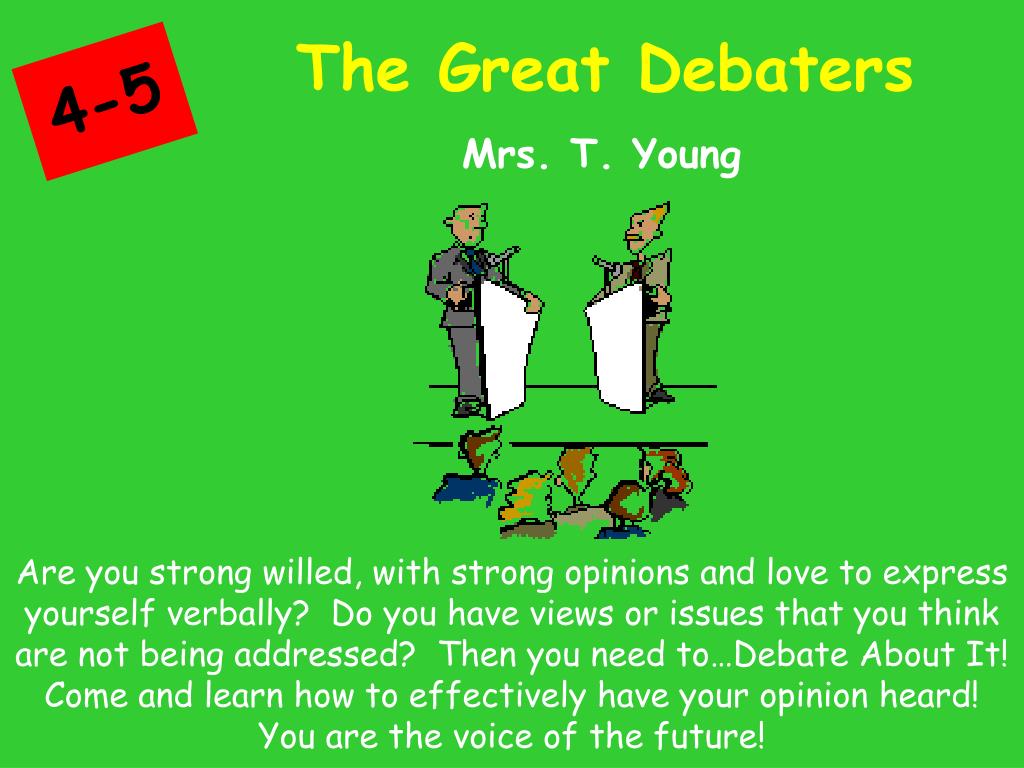 4-5

The Great Debaters

Mrs. T. Young

Are you strong willed, with strong opinions and love to express yourself verbally? Do you have views or issues that you think are not being addressed? Then you need to…Debate About It! Come and learn how to effectively have your opinion heard! You are the voice of the future!